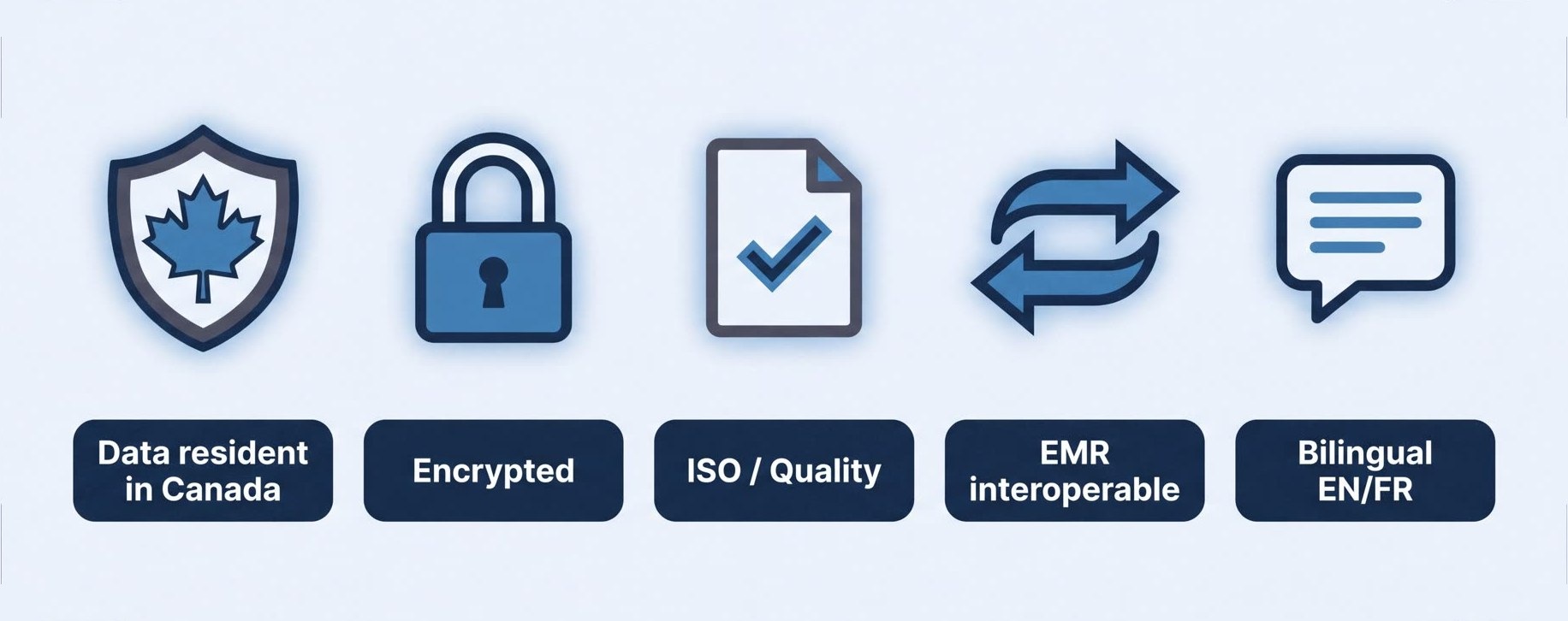 Data resident in Canada

Encrypted

ISO / Quality

EMR interoperable

Bilingual EN/FR